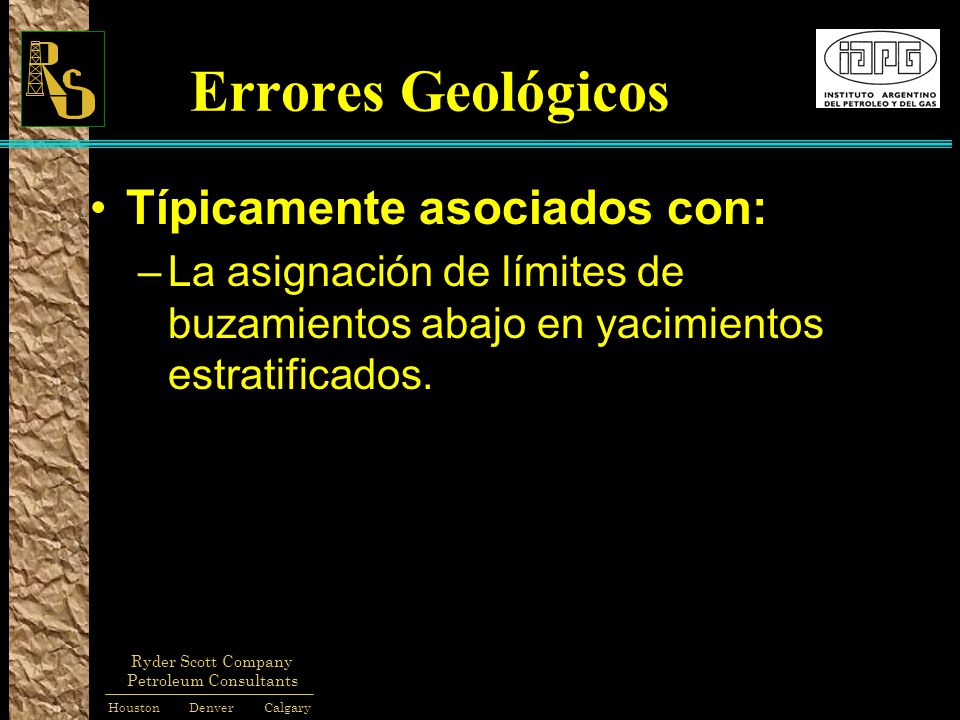 RS

Errores Geológicos

iapg
INSTITUTO ARGENTINO DEL PETROLEO Y DEL GAS

• Típicamente asociados con:
– La asignación de límites de buzamientos abajo en yacimientos estratificados.

Ryder Scott Company
Petroleum Consultants
Houston Denver Calgary